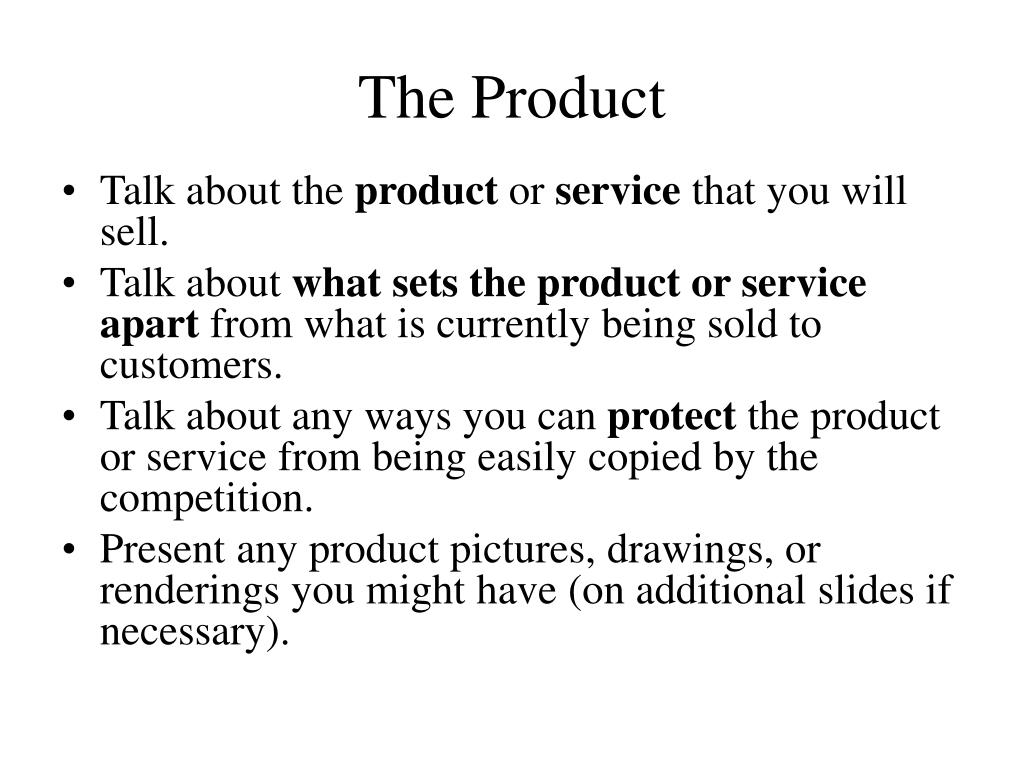 The Product

• Talk about the product or service that you will sell.
• Talk about what sets the product or service apart from what is currently being sold to customers.
• Talk about any ways you can protect the product or service from being easily copied by the competition.
• Present any product pictures, drawings, or renderings you might have (on additional slides if necessary).